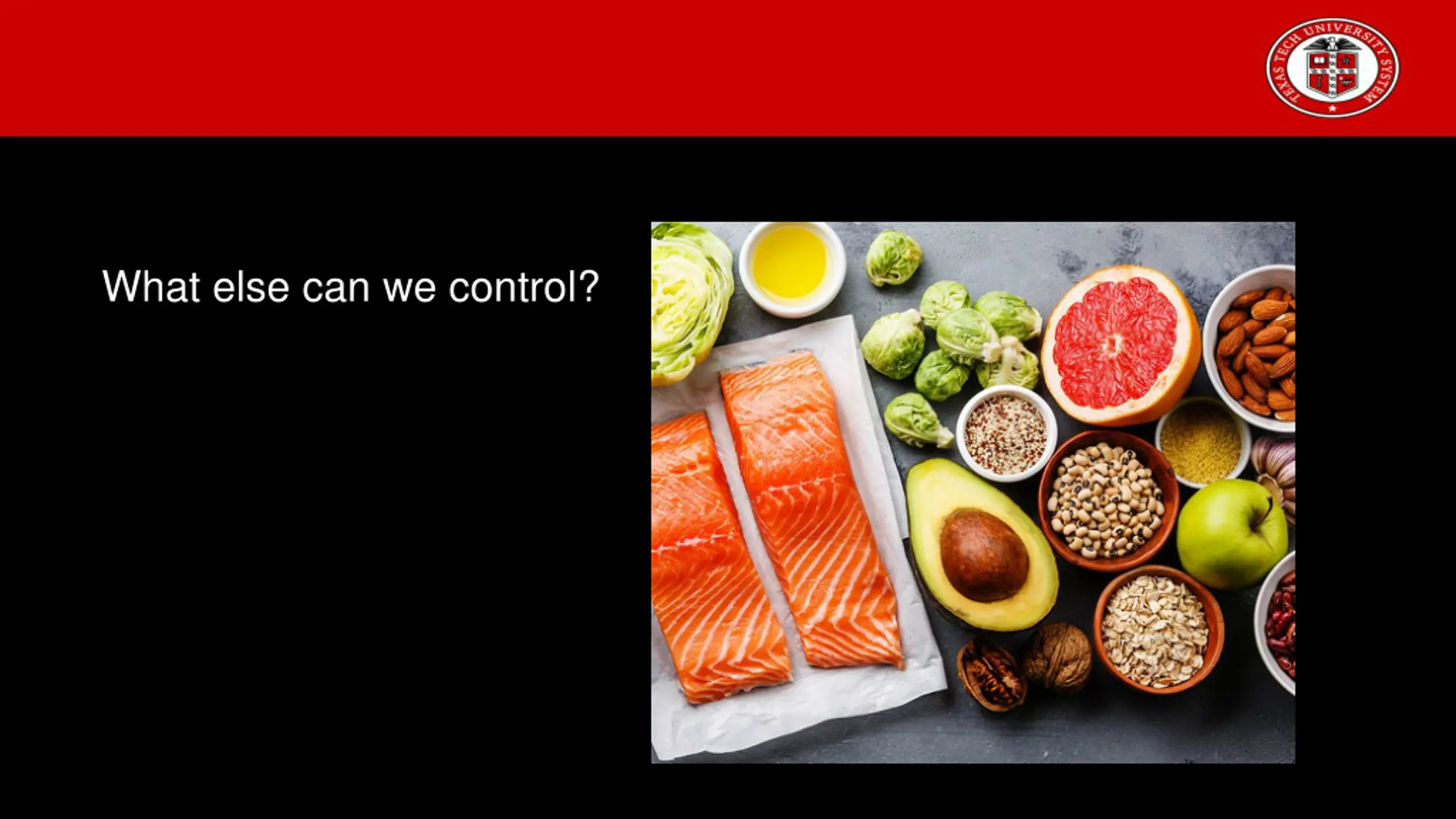 TEXAS TECH UNIVERSITY SYSTEM

What else can we control?